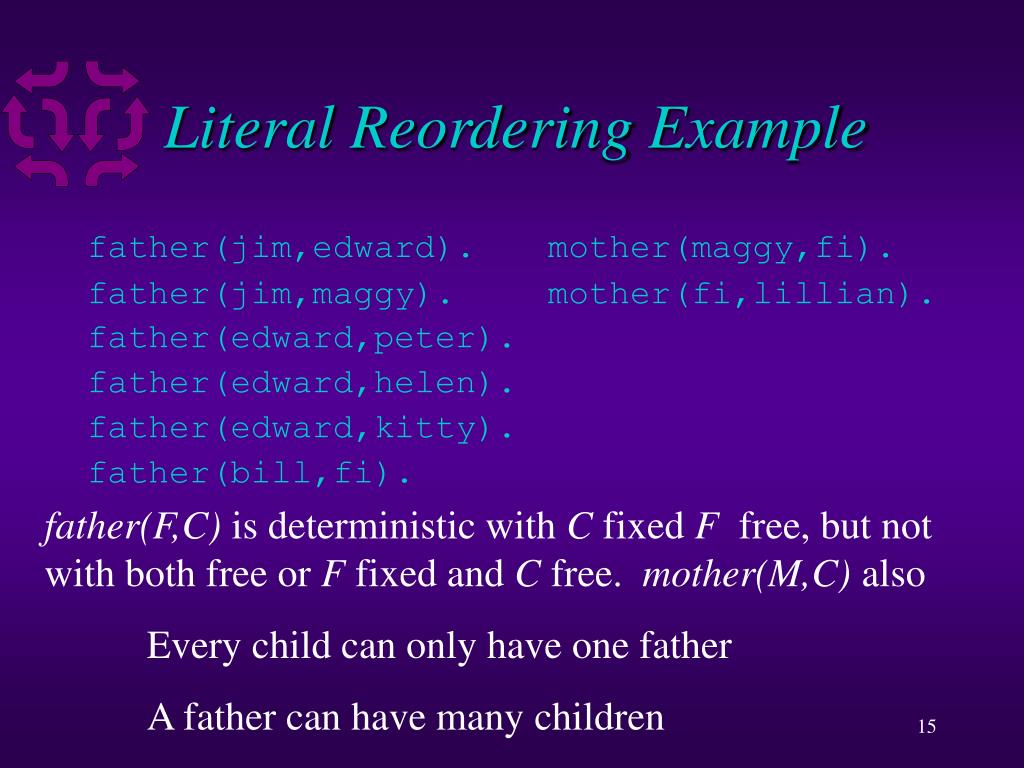 Literal Reordering Example

father(jim,edward).
father(jim,maggy).
father(edward,peter).
father(edward,helen).
father(edward,kitty).
father(bill,fi).

mother(maggy,fi).
mother(fi,lillian).

father(F,C) is deterministic with C fixed F free, but not with both free or F fixed and C free. mother(M,C) also

Every child can only have one father

A father can have many children

15